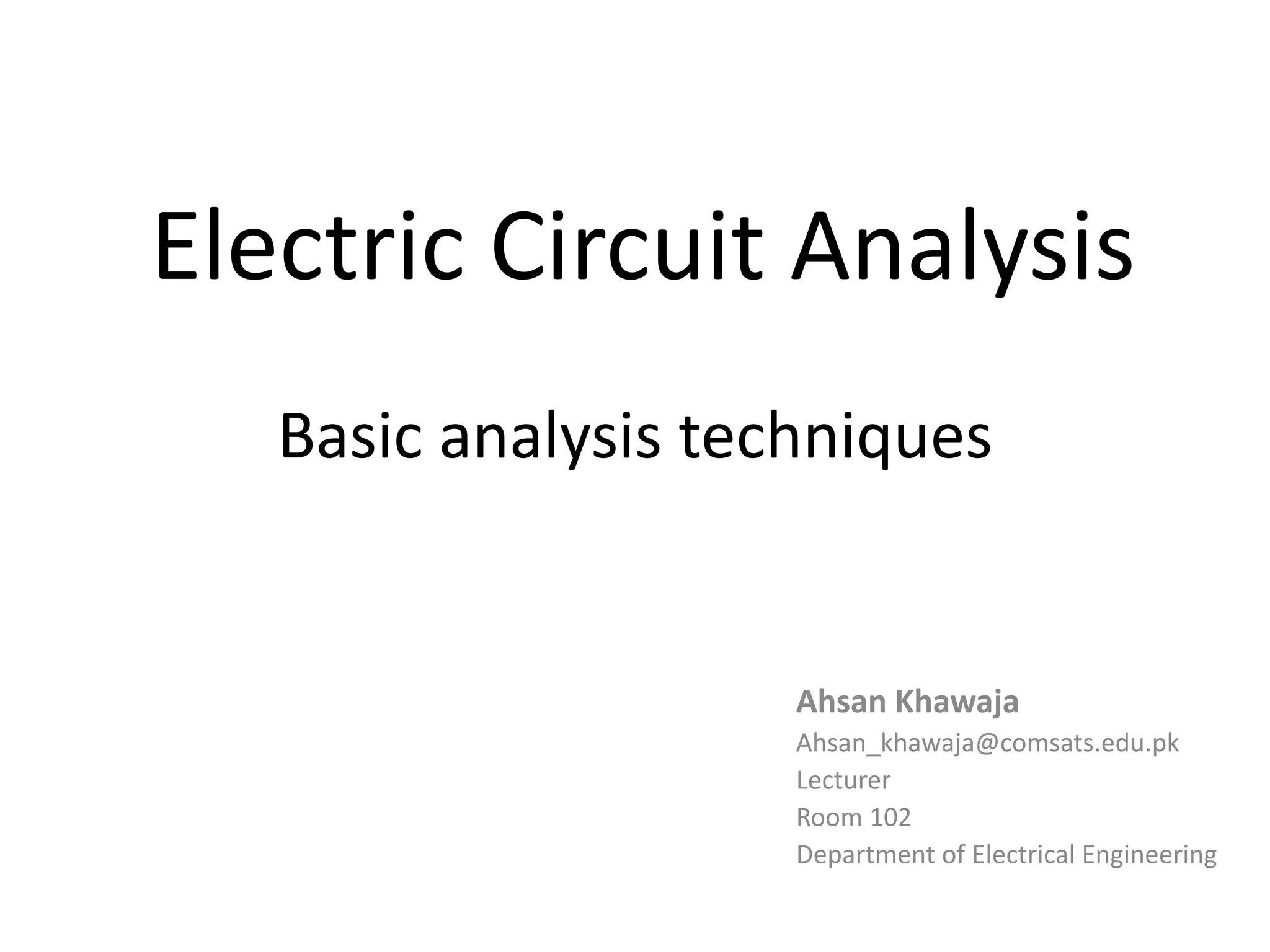 Electric Circuit Analysis

Basic analysis techniques

Ahsan Khawaja
Ahsan_khawaja@comsats.edu.pk
Lecturer
Room 102
Department of Electrical Engineering